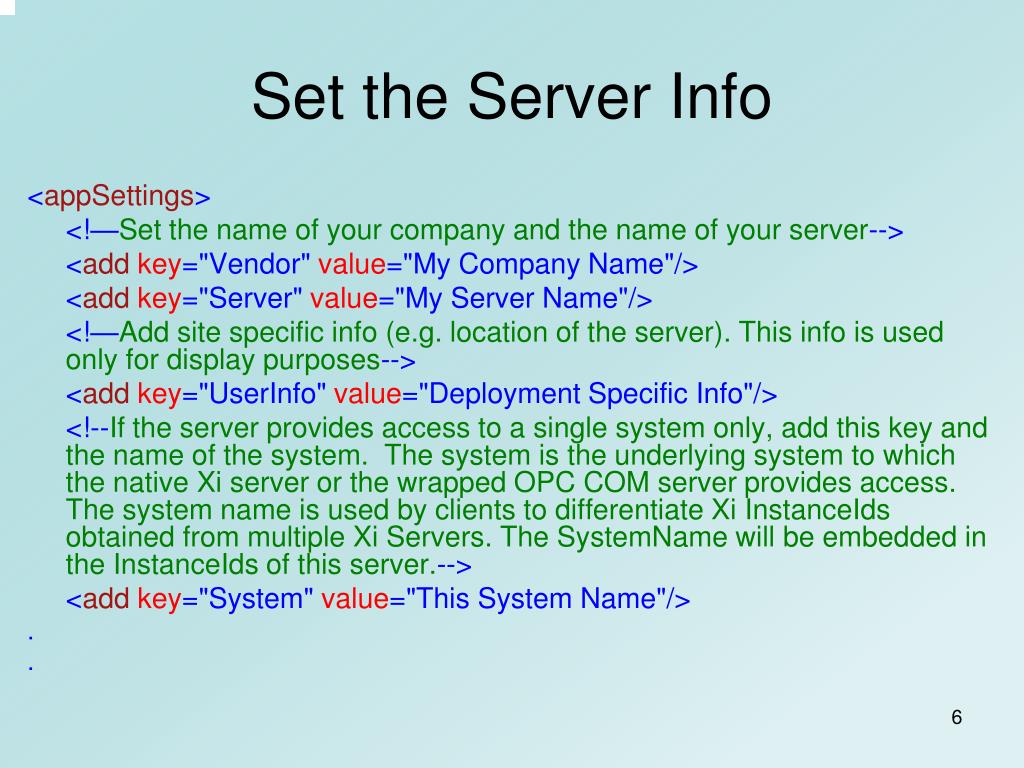 Set the Server Info

<appSettings>

<!—Set the name of your company and the name of your server-->

<add key="Vendor" value="My Company Name"/>

<add key="Server" value="My Server Name"/>

<!—Add site specific info (e.g. location of the server). This info is used only for display purposes-->

<add key="UserInfo" value="Deployment Specific Info"/>

<!--If the server provides access to a single system only, add this key and the name of the system. The system is the underlying system to which the native Xi server or the wrapped OPC COM server provides access. The system name is used by clients to differentiate Xi InstanceIds obtained from multiple Xi Servers. The SystemName will be embedded in the InstanceIds of this server.-->

<add key="System" value="This System Name"/>

.

.

6